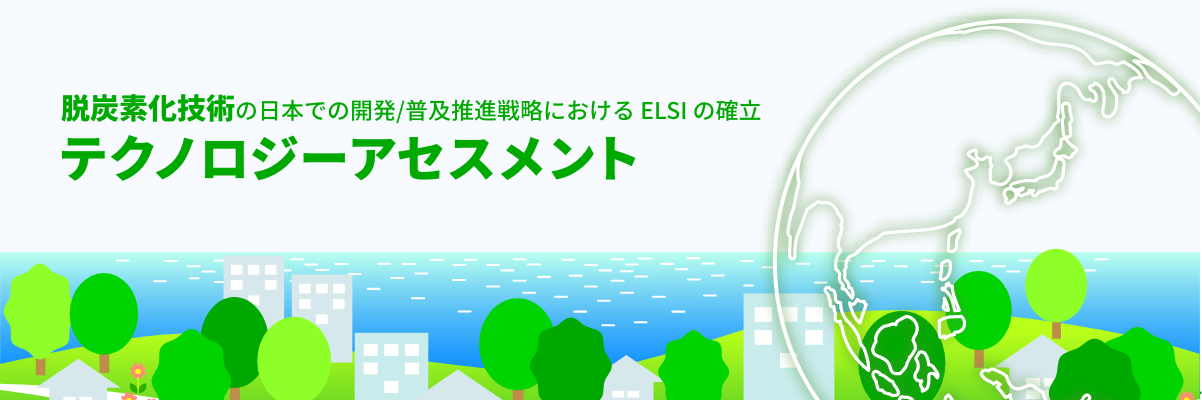 脱炭素化技術の日本での開発/普及推進戦略における ELSI の確立
テクノロジーアセスメント